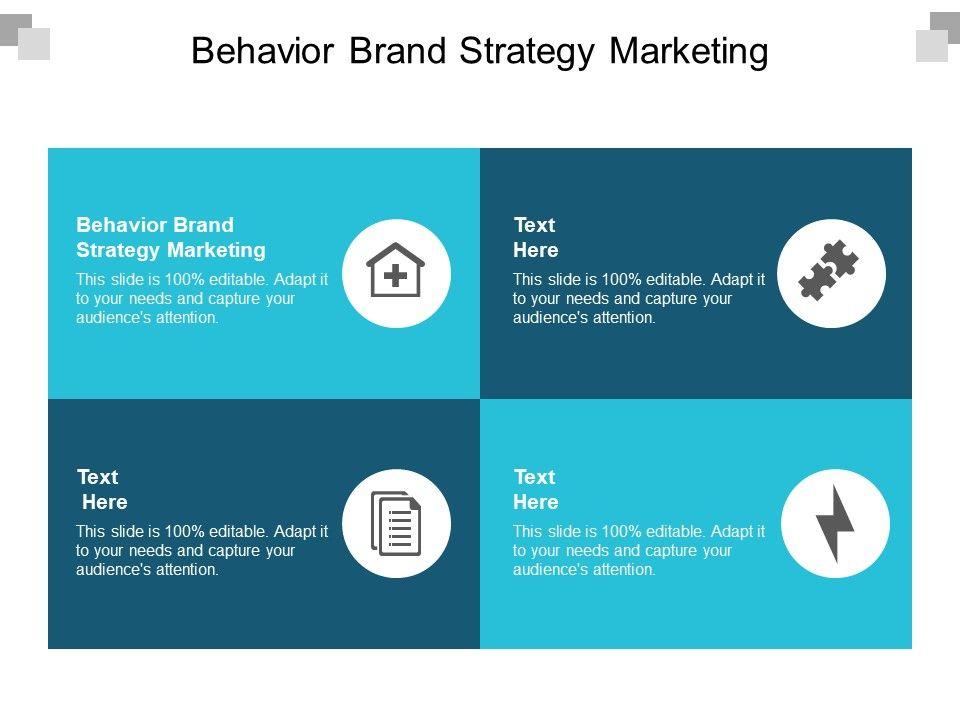 Behavior Brand Strategy Marketing

Behavior Brand Strategy Marketing

This slide is 100% editable. Adapt it to your needs and capture your audience's attention.

Text Here

This slide is 100% editable. Adapt it to your needs and capture your audience's attention.

Text Here

This slide is 100% editable. Adapt it to your needs and capture your audience's attention.

Text Here

This slide is 100% editable. Adapt it to your needs and capture your audience's attention.